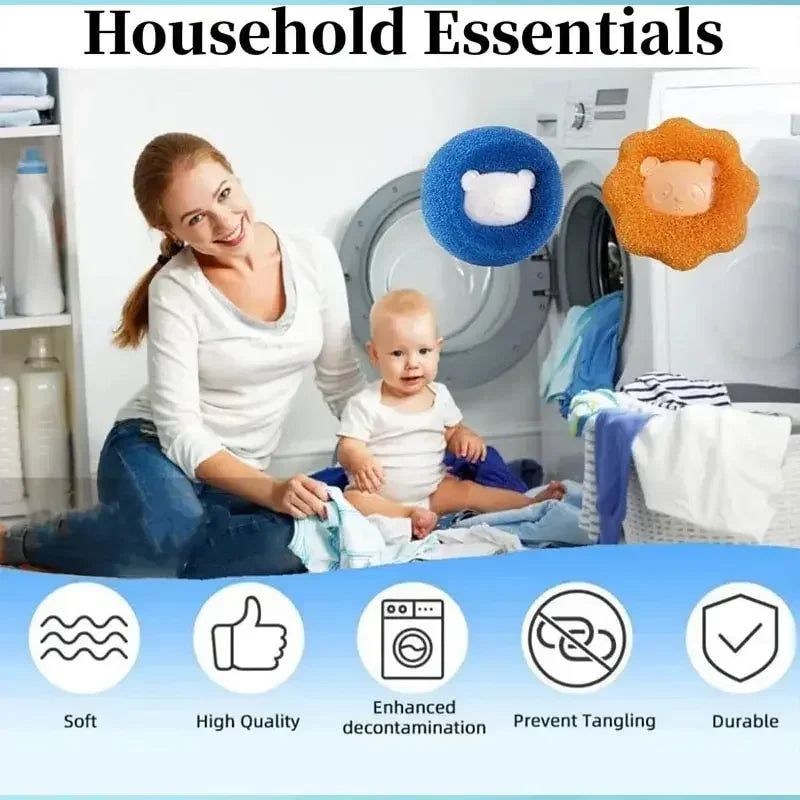 Household Essentials

Soft

High Quality

Enhanced decontamination

Prevent Tangling

Durable